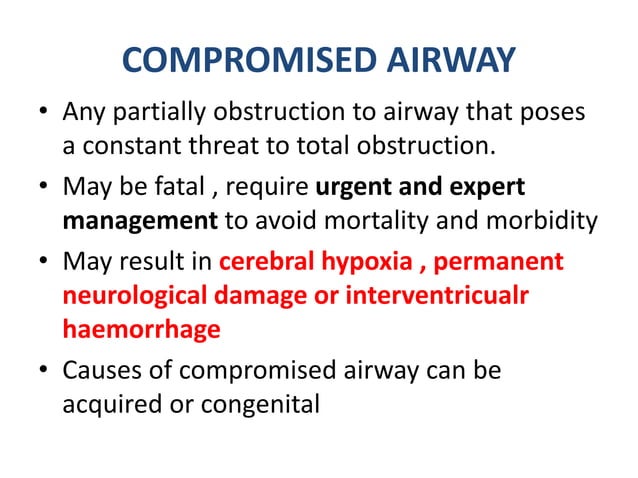 COMPROMISED AIRWAY

• Any partially obstruction to airway that poses a constant threat to total obstruction.

• May be fatal , require urgent and expert management to avoid mortality and morbidity

• May result in cerebral hypoxia , permanent neurological damage or interventricualr haemorrhage

• Causes of compromised airway can be acquired or congenital